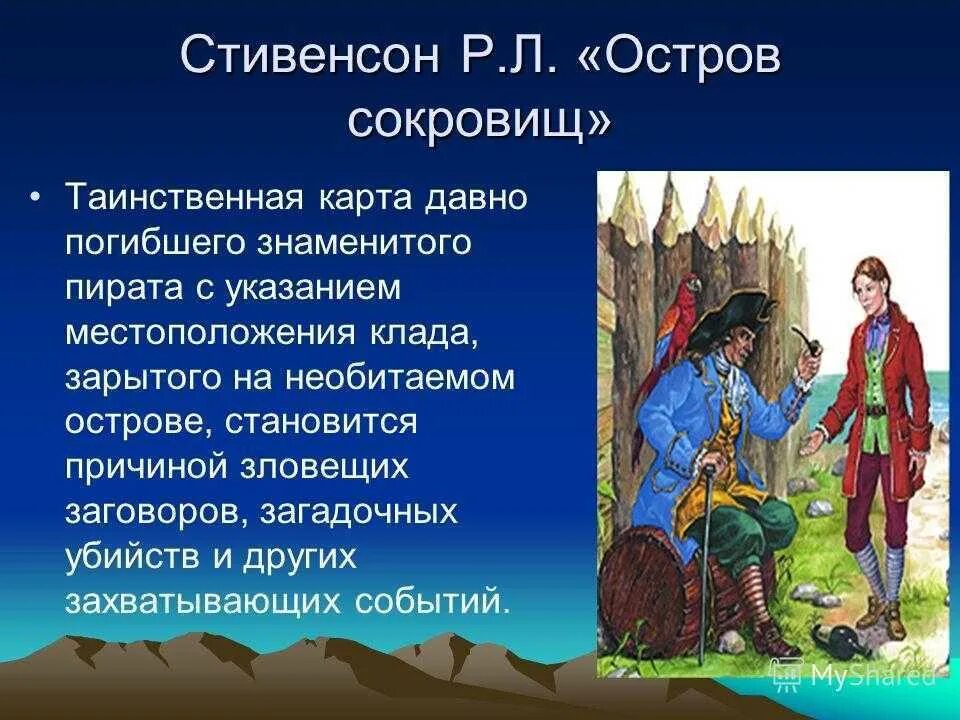 Стивенсон Р.Л. «Остров сокровищ»

• Таинственная карта давно погибшего знаменитого пирата с указанием местоположения клада, зарытого на необитаемом острове, становится причиной зловещих заговоров, загадочных убийств и других захватывающих событий.

MyShared